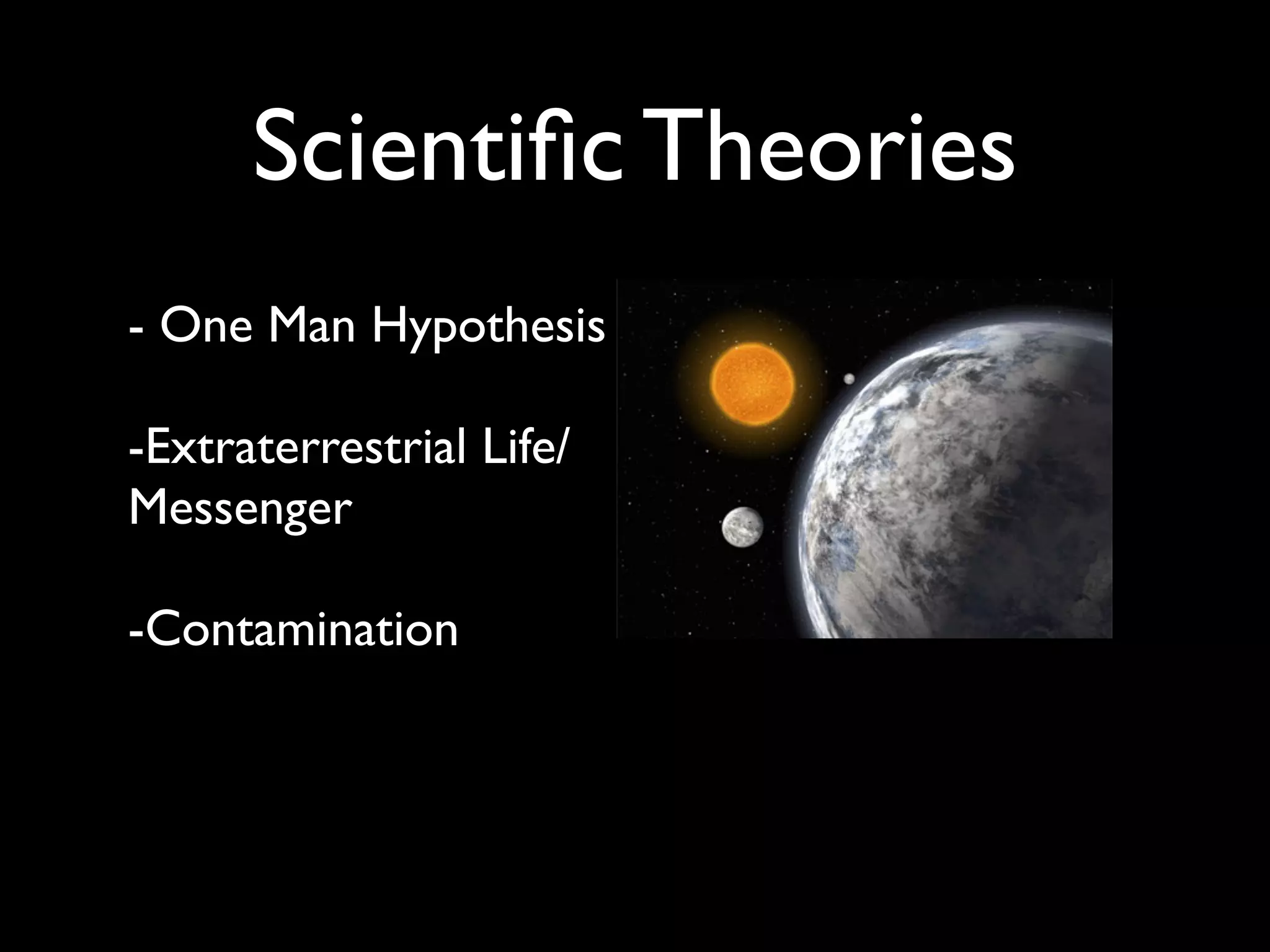 Scientific Theories

- One Man Hypothesis

-Extraterrestrial Life/ Messenger

-Contamination